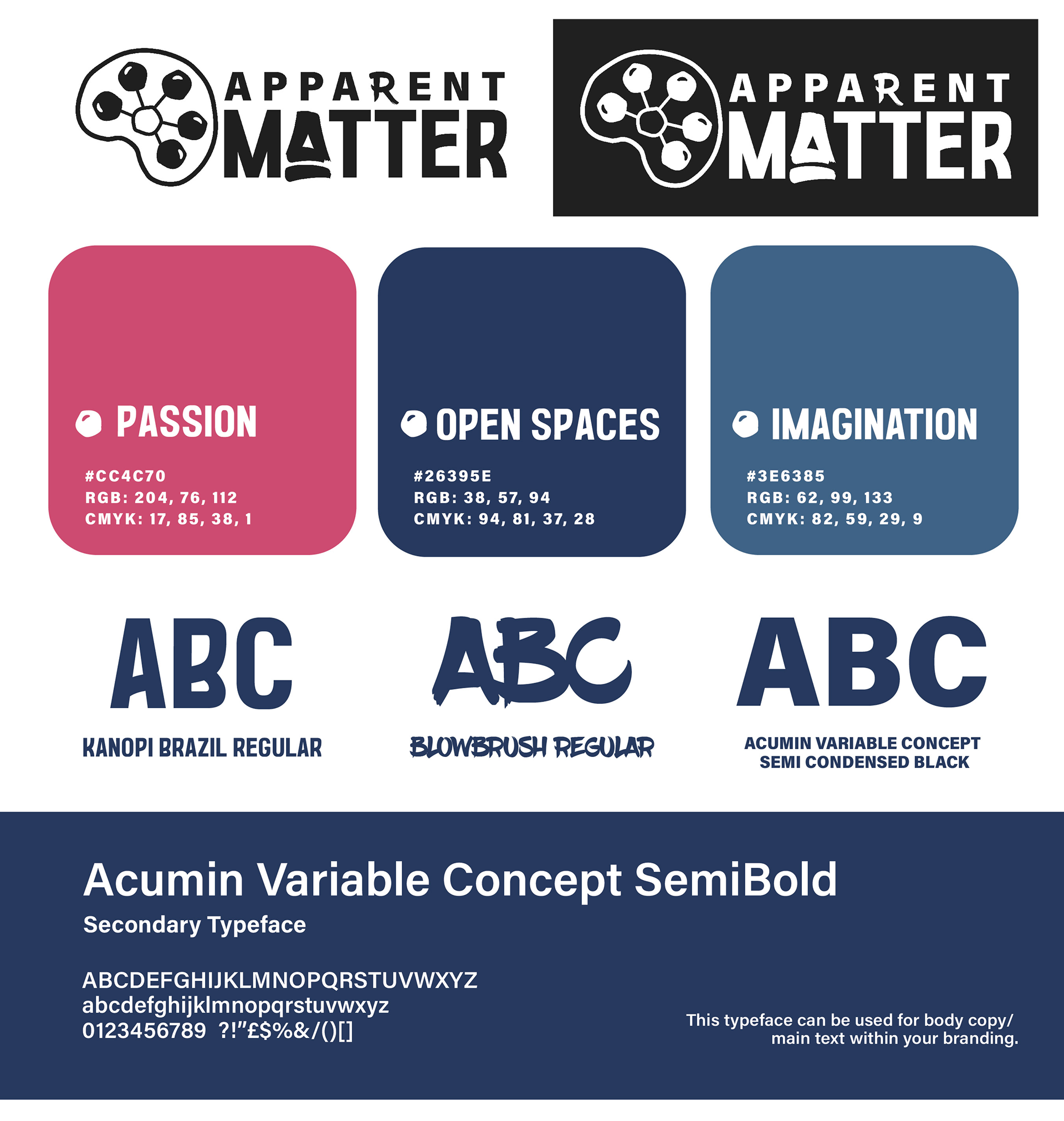 APPARENT MATTER

APPARENT MATTER

PASSION
#CC4C70
RGB: 204, 76, 112
CMYK: 17, 85, 38, 1

OPEN SPACES
#26395E
RGB: 38, 57, 94
CMYK: 94, 81, 37, 28

IMAGINATION
#3E6385
RGB: 62, 99, 133
CMYK: 82, 59, 29, 9

ABC
KANOPI BRAZIL REGULAR

ABC
BLOWBRUSH REGULAR

ABC
ACUMIN VARIABLE CONCEPT SEMI CONDENSED BLACK

Acumin Variable Concept SemiBold
Secondary Typeface

ABCDEFGHIJKLMNOPQRSTUVWXYZ
abcdefghijklmnopqrstuvwxyz
0123456789 ?!"£$%&/()[]

This typeface can be used for body copy/ main text within your branding.